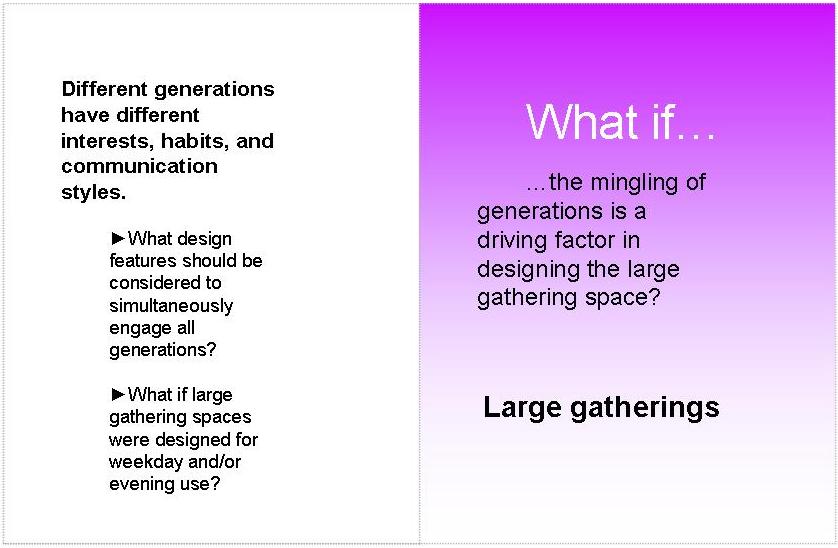 Different generations have different interests, habits, and communication styles.

►What design features should be considered to simultaneously engage all generations?

►What if large gathering spaces were designed for weekday and/or evening use?

What if…

…the mingling of generations is a driving factor in designing the large gathering space?

Large gatherings